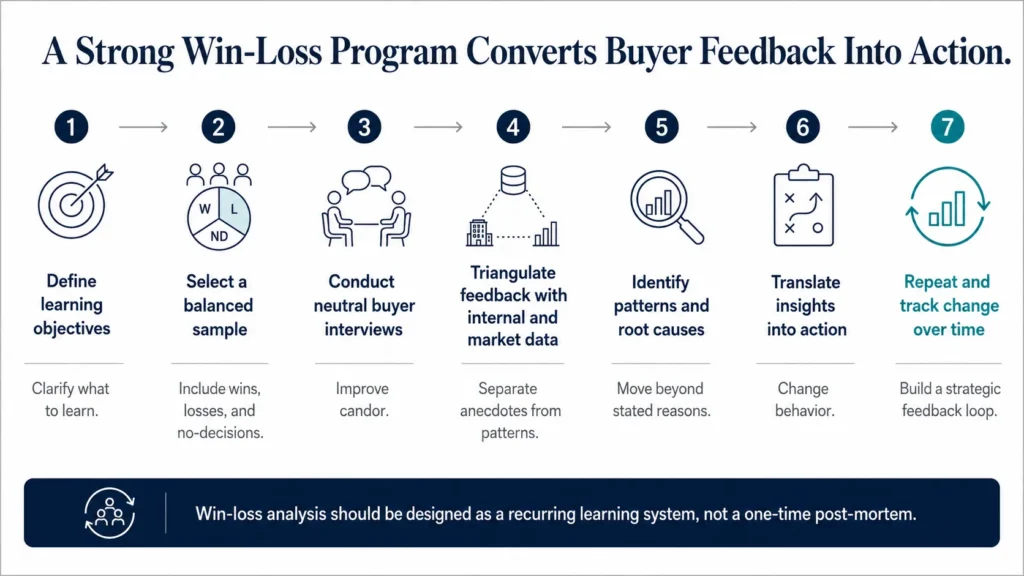 A Strong Win-Loss Program Converts Buyer Feedback Into Action.

1

Define learning objectives

Clarify what to learn.

2

W L ND

Select a balanced sample

Include wins, losses, and no-decisions.

3

Conduct neutral buyer interviews

Improve candor.

4

Triangulate feedback with internal and market data

Separate anecdotes from patterns.

5

Identify patterns and root causes

Move beyond stated reasons.

6

Translate insights into action

Change behavior.

7

Repeat and track change over time

Build a strategic feedback loop.

Win-loss analysis should be designed as a recurring learning system, not a one-time post-mortem.